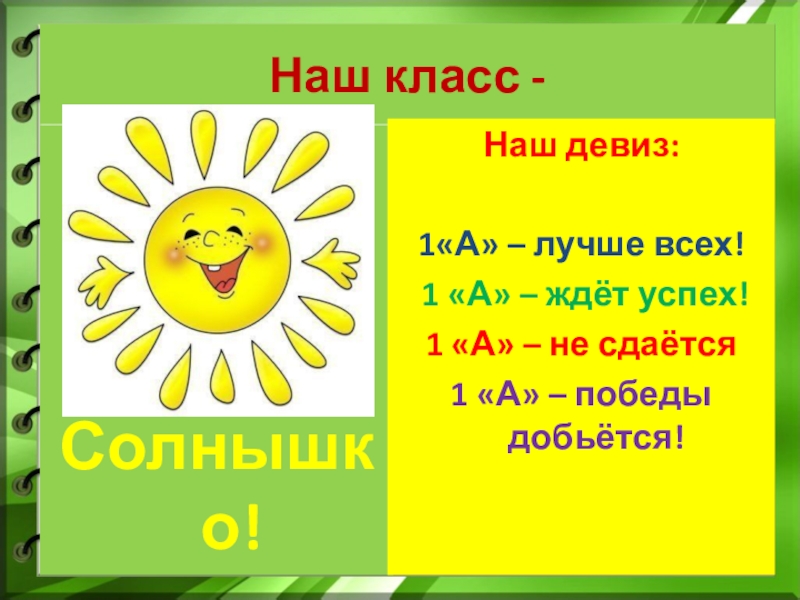 Наш класс -

Солнышко!

Наш девиз:

1«А» – лучше всех!

1 «А» – ждёт успех!

1 «А» – не сдаётся

1 «А» – победы добьётся!